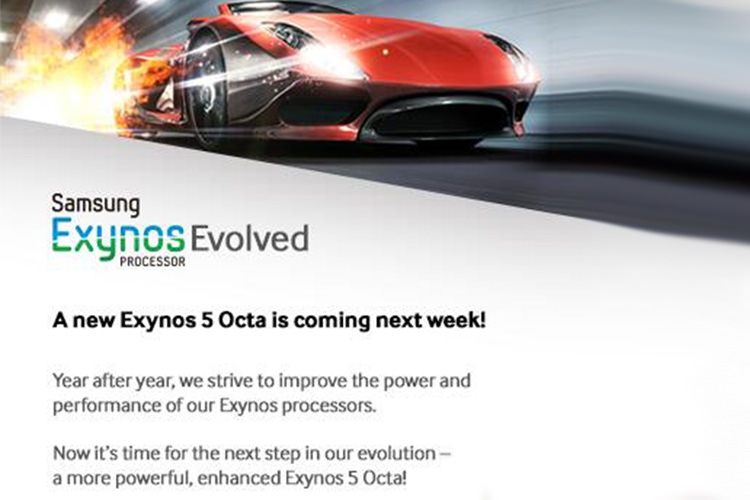 Samsung
Exynos Evolved
PROCESSOR

A new Exynos 5 Octa is coming next week!

Year after year, we strive to improve the power and performance of our Exynos processors.

Now it's time for the next step in our evolution – a more powerful, enhanced Exynos 5 Octa!